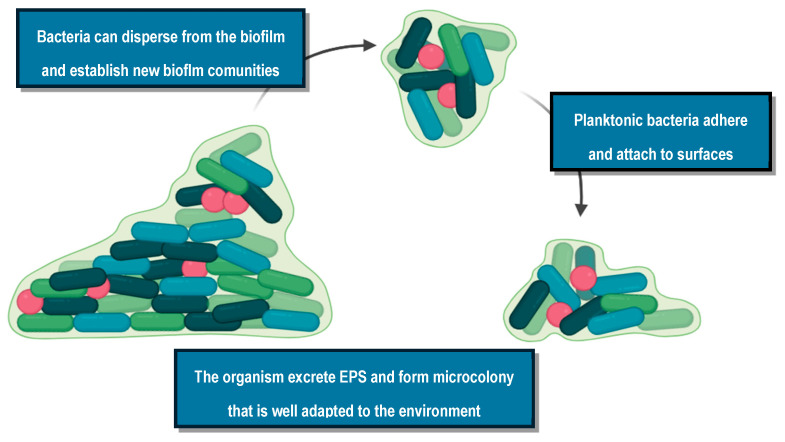 Bacteria can disperse from the biofilm and establish new bioflm comunities

Planktonic bacteria adhere and attach to surfaces

The organism excrete EPS and form microcolony that is well adapted to the environment